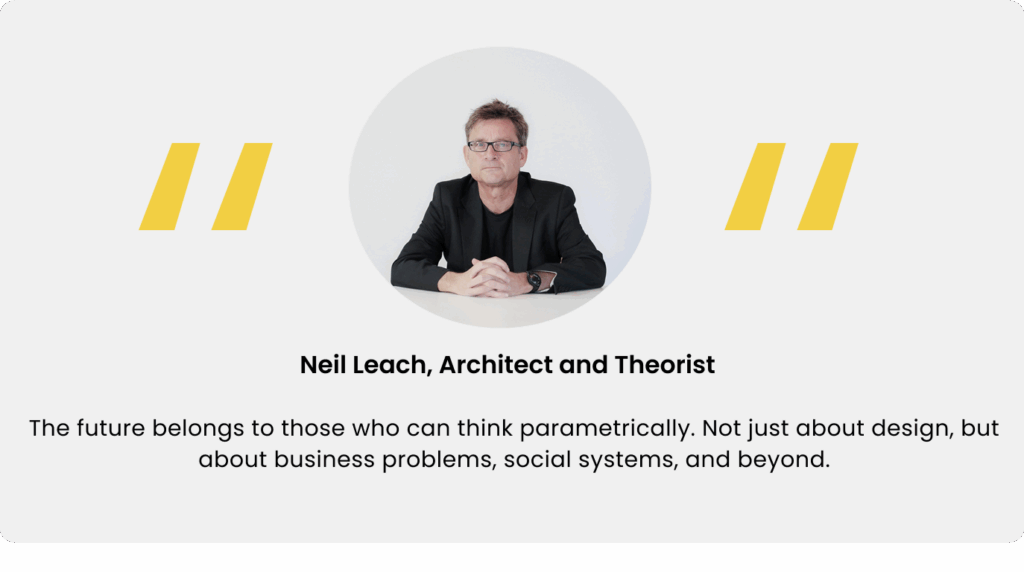 Neil Leach, Architect and Theorist

The future belongs to those who can think parametrically. Not just about design, but about business problems, social systems, and beyond.